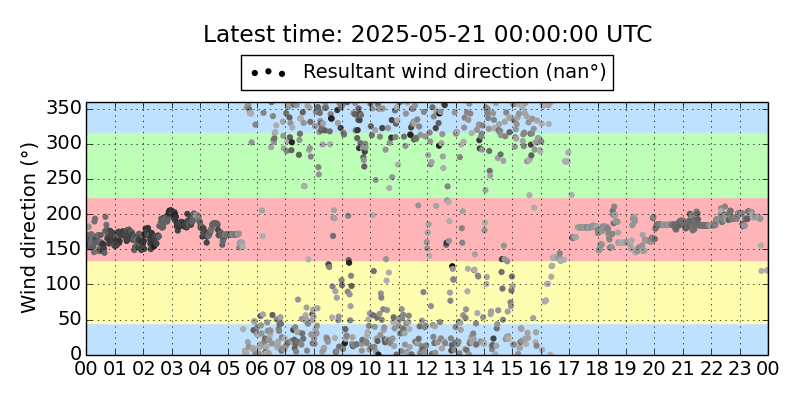 Latest time: 2025-05-21 00:00:00 UTC

Resultant wind direction (nan°)

Wind direction (°)

350
300
250
200
150
100
50
0

00 01 02 03 04 05 06 07 08 09 10 11 12 13 14 15 16 17 18 19 20 21 22 23 00